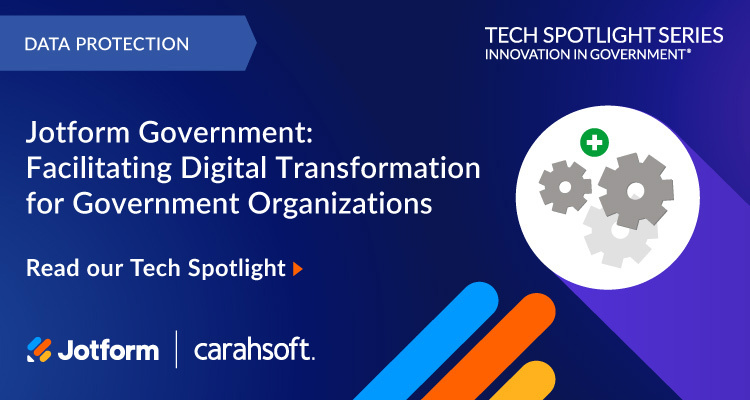 DATA PROTECTION

TECH SPOTLIGHT SERIES
INNOVATION IN GOVERNMENT®

Jotform Government: Facilitating Digital Transformation for Government Organizations

Read our Tech Spotlight

Jotform | carahsoft.